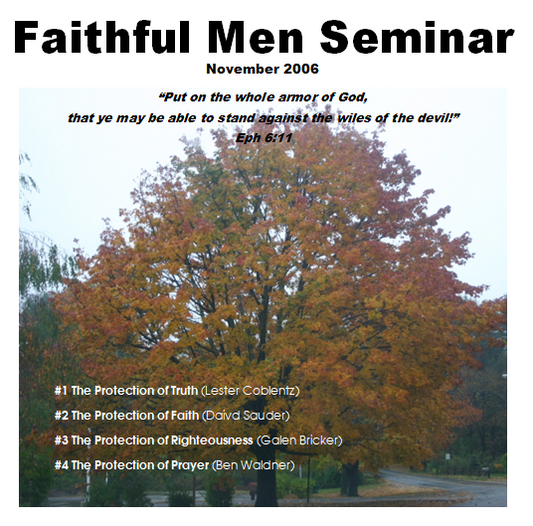 Faithful Men Seminar

November 2006

"Put on the whole armor of God,
that ye may be able to stand against the wiles of the devil!"
Eph 6:11

#1 The Protection of Truth (Lester Coblentz)

#2 The Protection of Faith (Daivd Sauder)

#3 The Protection of Righteousness (Galen Bricker)

#4 The Protection of Prayer (Ben Waldner)